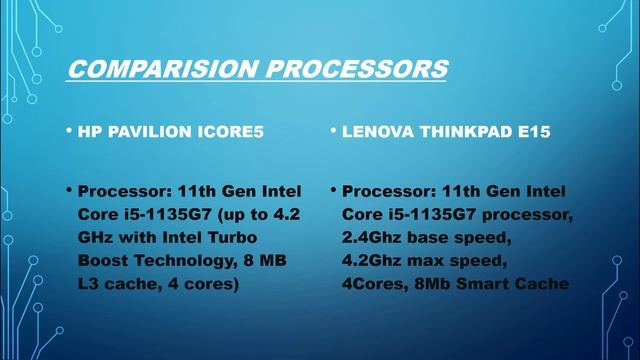 COMPARISION PROCESSORS

• HP PAVILION ICORE5

• Processor: 11th Gen Intel Core i5-1135G7 (up to 4.2 GHz with Intel Turbo Boost Technology, 8 MB L3 cache, 4 cores)

• LENOVA THINKPAD E15

• Processor: 11th Gen Intel Core i5-1135G7 processor, 2.4Ghz base speed, 4.2Ghz max speed, 4Cores, 8Mb Smart Cache